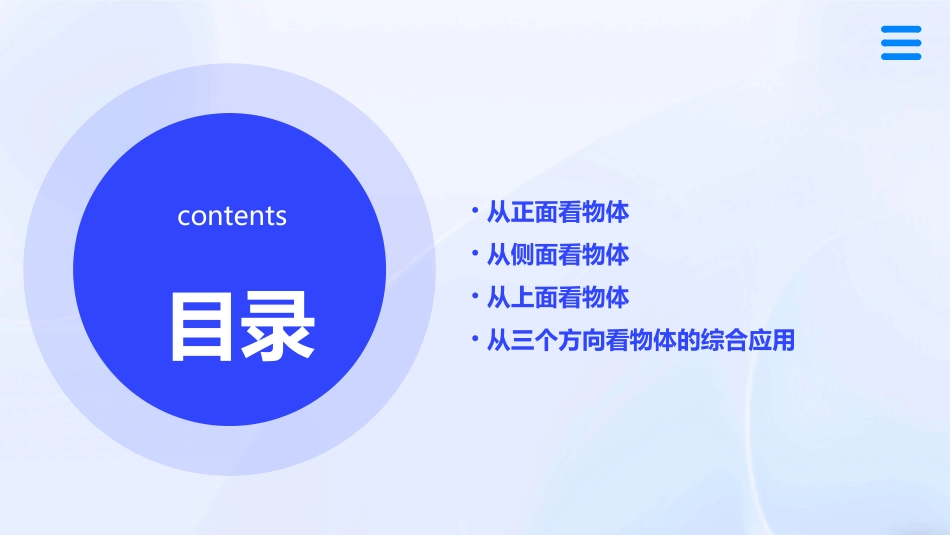 contents

目录

• 从正面看物体
• 从侧面看物体
• 从上面看物体
• 从三个方向看物体的综合应用